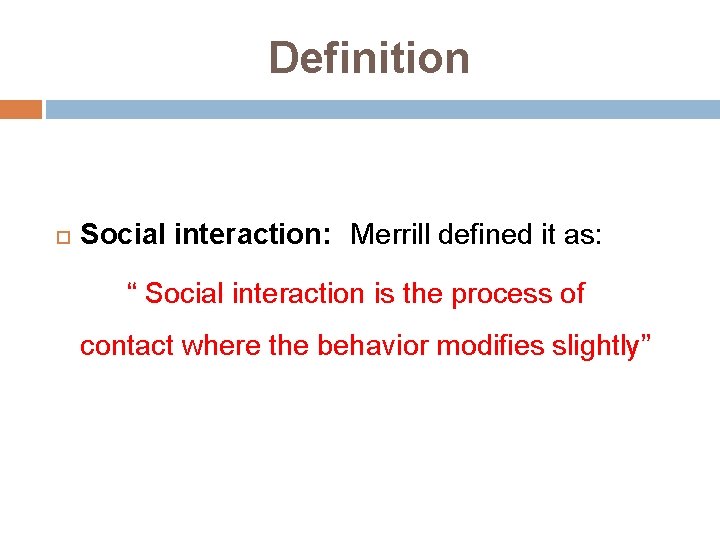 Definition

Social interaction: Merrill defined it as:

“ Social interaction is the process of contact where the behavior modifies slightly”